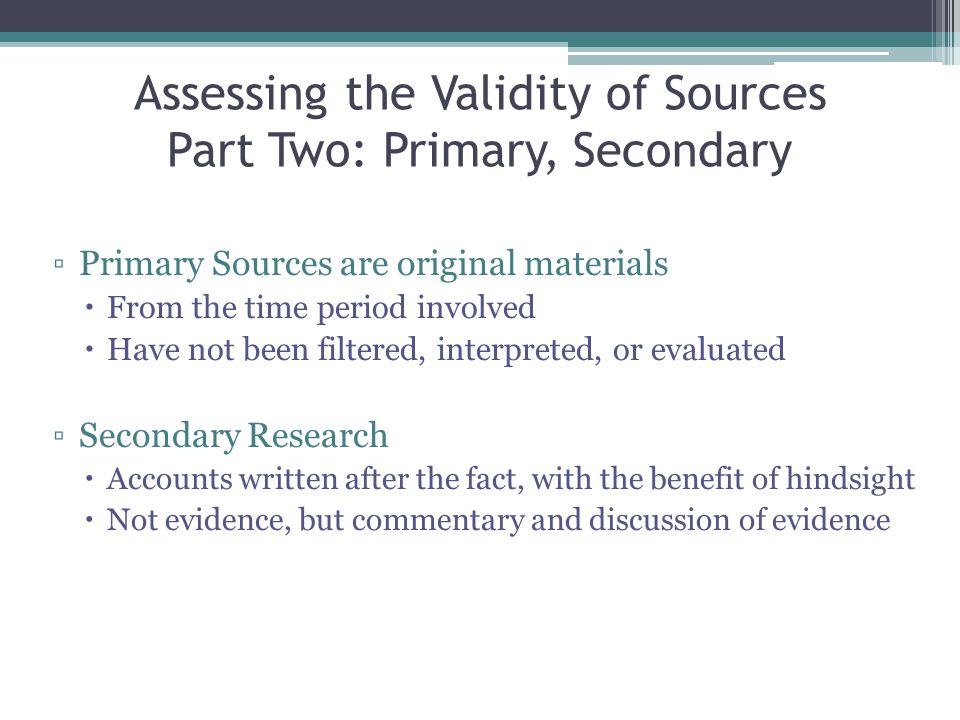 Assessing the Validity of Sources
Part Two: Primary, Secondary

▫ Primary Sources are original materials
• From the time period involved
• Have not been filtered, interpreted, or evaluated

▫ Secondary Research
• Accounts written after the fact, with the benefit of hindsight
• Not evidence, but commentary and discussion of evidence